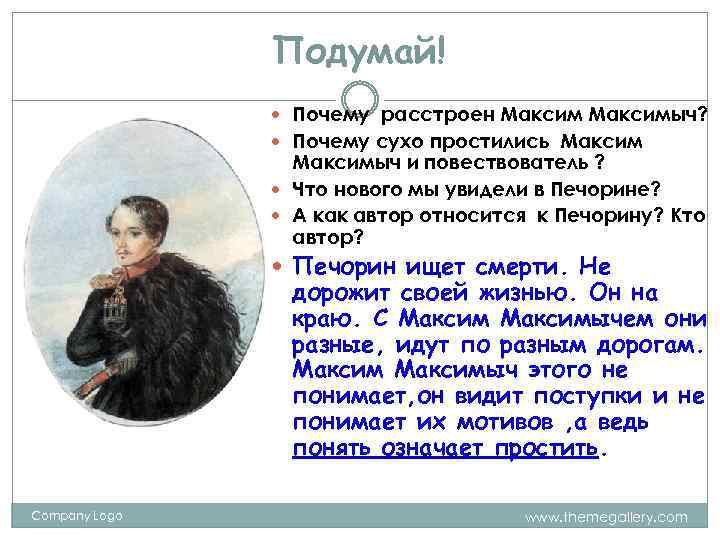 Подумай!

• Почему расстроен Максим Максимыч?
• Почему сухо простились Максим Максимыч и повествователь ?
• Что нового мы увидели в Печорине?
• А как автор относится к Печорину? Кто автор?
• Печорин ищет смерти. Не дорожит своей жизнью. Он на краю. С Максим Максимычем они разные, идут по разным дорогам. Максим Максимыч этого не понимает,он видит поступки и не понимает их мотивов ,а ведь понять означает простить.

Company Logo
www.themegallery.com